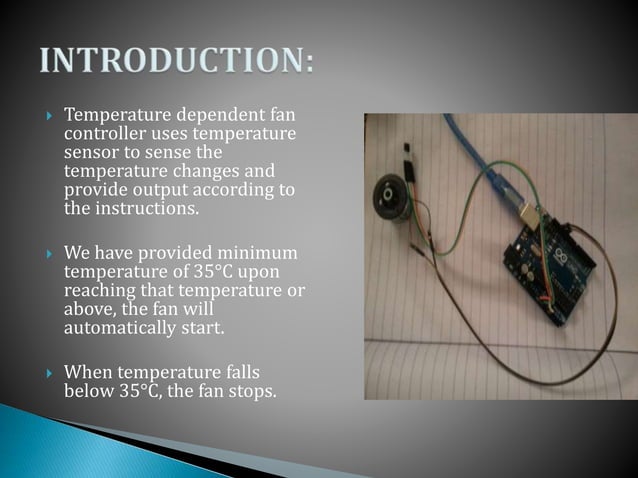 INTRODUCTION:

Temperature dependent fan controller uses temperature sensor to sense the temperature changes and provide output according to the instructions.

We have provided minimum temperature of 35°C upon reaching that temperature or above, the fan will automatically start.

When temperature falls below 35°C, the fan stops.